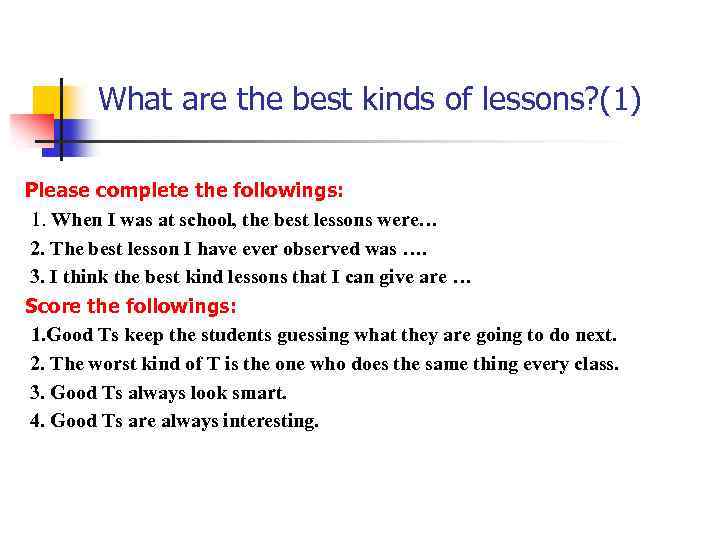 What are the best kinds of lessons?(1)

Please complete the followings:

1. When I was at school, the best lessons were…

2. The best lesson I have ever observed was ….

3. I think the best kind lessons that I can give are …

Score the followings:

1.Good Ts keep the students guessing what they are going to do next.

2. The worst kind of T is the one who does the same thing every class.

3. Good Ts always look smart.

4. Good Ts are always interesting.